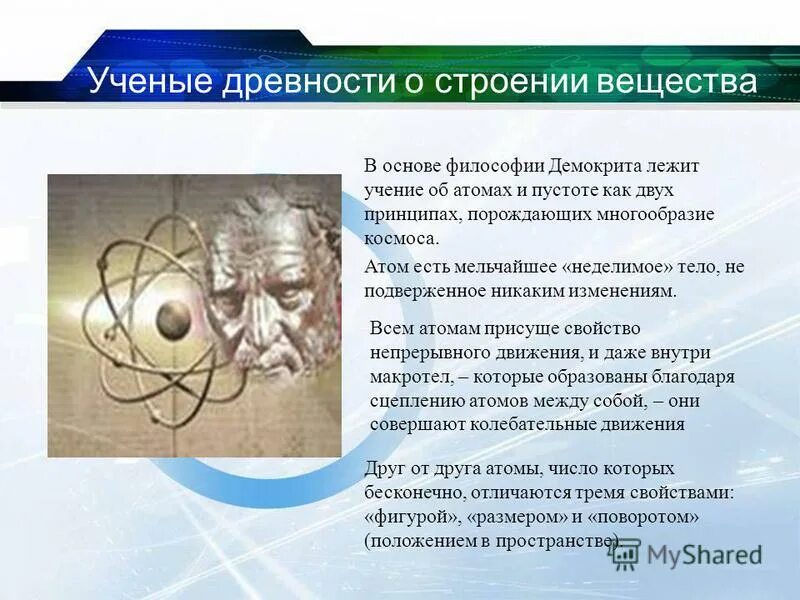 Ученые древности о строении вещества

В основе философии Демокрита лежит учение об атомах и пустоте как двух принципах, порождающих многообразие космоса.

Атом есть мельчайшее «неделимое» тело, не подверженное никаким изменениям.

Всем атомам присуще свойство непрерывного движения, и даже внутри макротел, – которые образованы благодаря сцеплению атомов между собой, – они совершают колебательные движения

Друг от друга атомы, число которых бесконечно, отличаются тремя свойствами: «фигурой», «размером» и «поворотом» (положением в пространстве).

MyShared